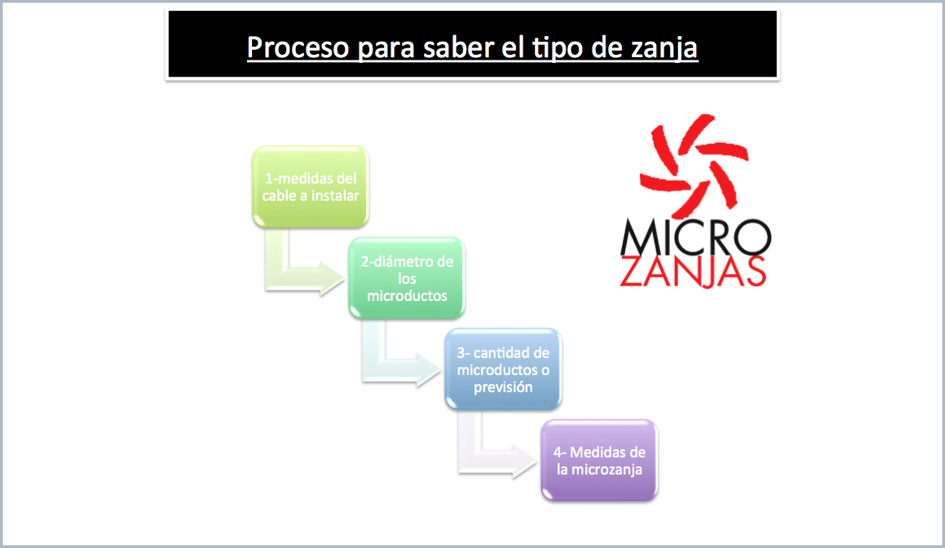 Proceso para saber el tipo de zanja

1-medidas del cable a instalar

2-diámetro de los microductos

3- cantidad de microductos o previsión

4- Medidas de la microzanja

MICRO
ZANJAS